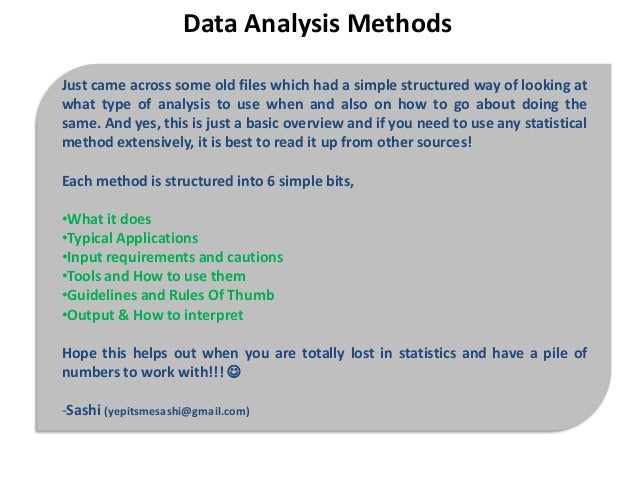 Data Analysis Methods

Just came across some old files which had a simple structured way of looking at what type of analysis to use when and also on how to go about doing the same. And yes, this is just a basic overview and if you need to use any statistical method extensively, it is best to read it up from other sources!

Each method is structured into 6 simple bits,

•What it does
•Typical Applications
•Input requirements and cautions
•Tools and How to use them
•Guidelines and Rules Of Thumb
•Output & How to interpret

Hope this helps out when you are totally lost in statistics and have a pile of numbers to work with!!! ☺

-Sashi (yepitsmesashi@gmail.com)